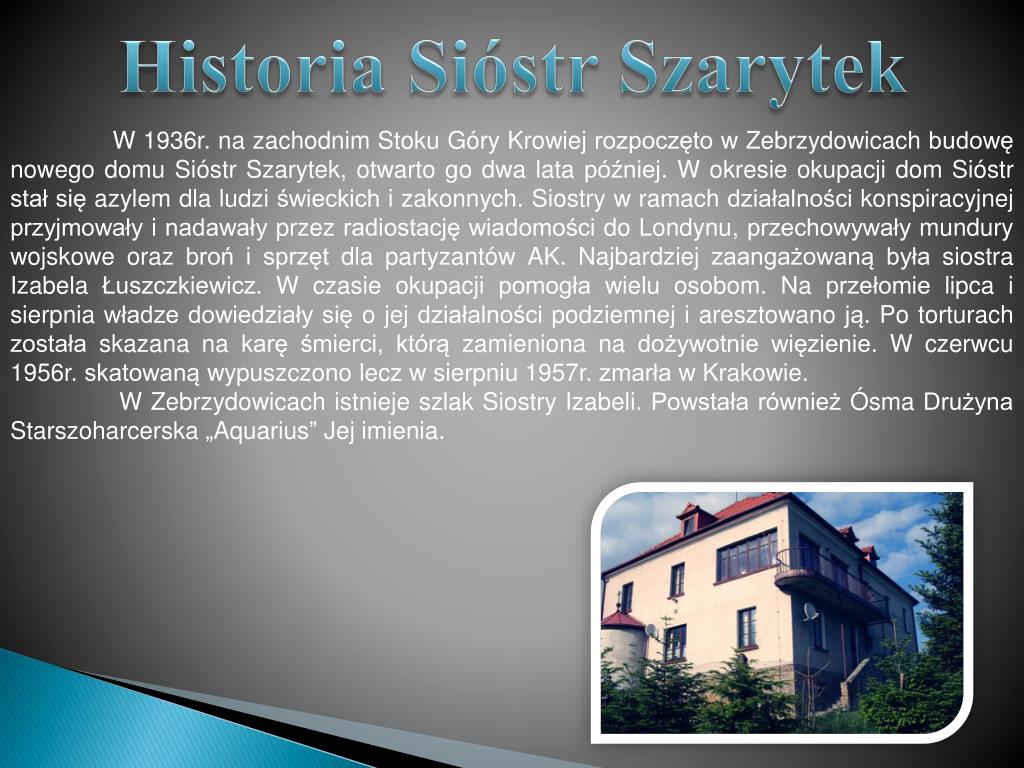 Historia Sióstr Szarytek

W 1936r. na zachodnim Stoku Góry Krowiej rozpoczęto w Zebrzydowicach budowę nowego domu Sióstr Szarytek, otwarto go dwa lata później. W okresie okupacji dom Sióstr stał się azylem dla ludzi świeckich i zakonnych. Siostry w ramach działalności konspiracyjnej przyjmowały i nadawały przez radiostację wiadomości do Londynu, przechowywały mundury wojskowe oraz broń i sprzęt dla partyzantów AK. Najbardziej zaangażowaną była siostra Izabela Łuszczkiewicz. W czasie okupacji pomogła wielu osobom. Na przełomie lipca i sierpnia władze dowiedziały się o jej działalności podziemnej i aresztowano ją. Po torturach została skazana na karę śmierci, którą zamieniona na dożywotnie więzienie. W czerwcu 1956r. skatowaną wypuszczono lecz w sierpniu 1957r. zmarła w Krakowie.

W Zebrzydowicach istnieje szlak Siostry Izabeli. Powstała również Ósma Drużyna Starszoharcerska „Aquarius” Jej imienia.